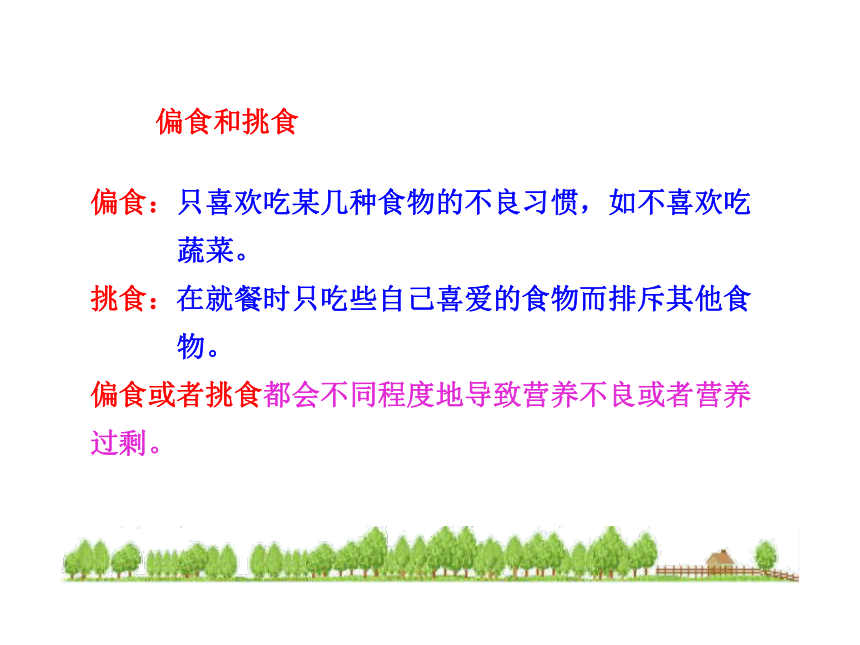 偏食和挑食

偏食：只喜欢吃某几种食物的不良习惯，如不喜欢吃蔬菜。

挑食：在就餐时只吃些自己喜爱的食物而排斥其他食物。

偏食或者挑食都会不同程度地导致营养不良或者营养过剩。